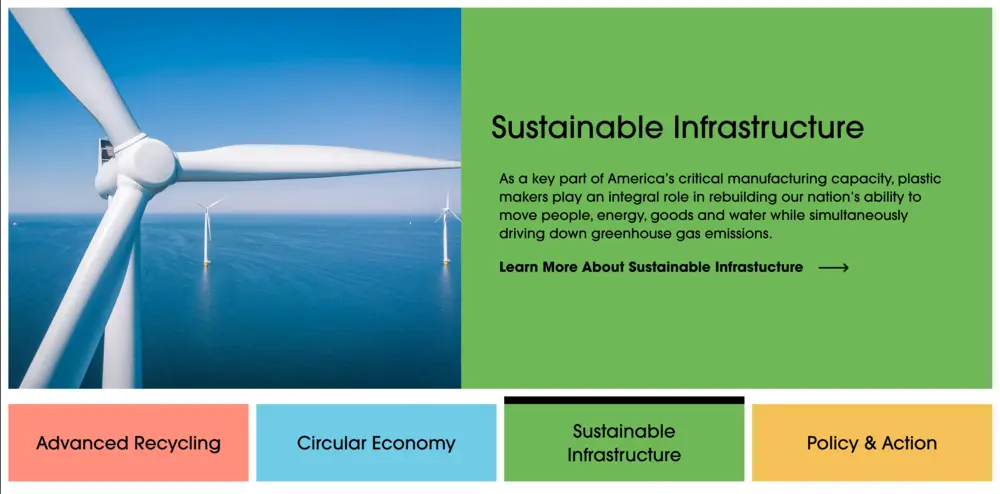 Sustainable Infrastructure

As a key part of America's critical manufacturing capacity, plastic makers play an integral role in rebuilding our nation's ability to move people, energy, goods and water while simultaneously driving down greenhouse gas emissions.

Learn More About Sustainable Infrastucture

Advanced Recycling

Circular Economy

Sustainable Infrastructure

Policy & Action